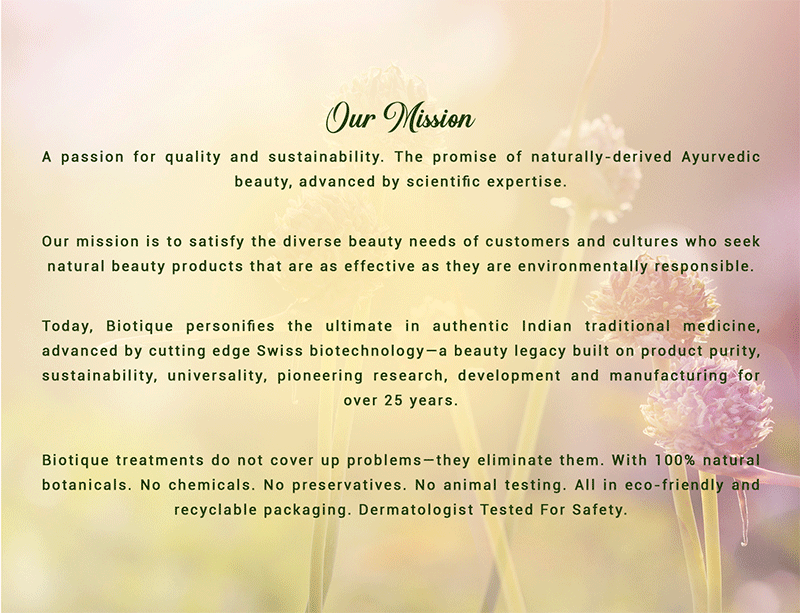 Our Mission

A passion for quality and sustainability. The promise of naturally-derived Ayurvedic beauty, advanced by scientific expertise.

Our mission is to satisfy the diverse beauty needs of customers and cultures who seek natural beauty products that are as effective as they are environmentally responsible.

Today, Biotique personifies the ultimate in authentic Indian traditional medicine, advanced by cutting edge Swiss biotechnology—a beauty legacy built on product purity, sustainability, universality, pioneering research, development and manufacturing for over 25 years.

Biotique treatments do not cover up problems—they eliminate them. With 100% natural botanicals. No chemicals. No preservatives. No animal testing. All in eco-friendly and recyclable packaging. Dermatologist Tested For Safety.